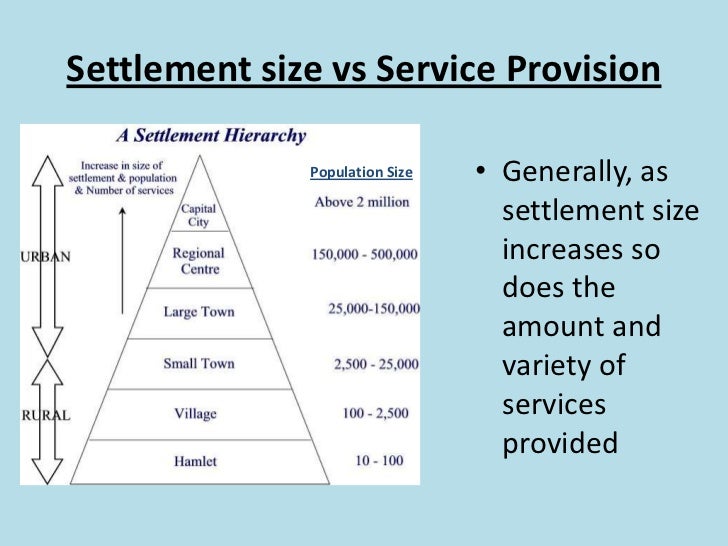 Settlement size vs Service Provision

A Settlement Hierarchy

Increase in size of settlement & population & Number of services

URBAN

RURAL

Capital City

Regional Centre

Large Town

Small Town

Village

Hamlet

Population Size

Above 2 million

150,000 - 500,000

25,000-150,000

2,500 - 25,000

100 - 2,500

10 - 100

• Generally, as settlement size increases so does the amount and variety of services provided